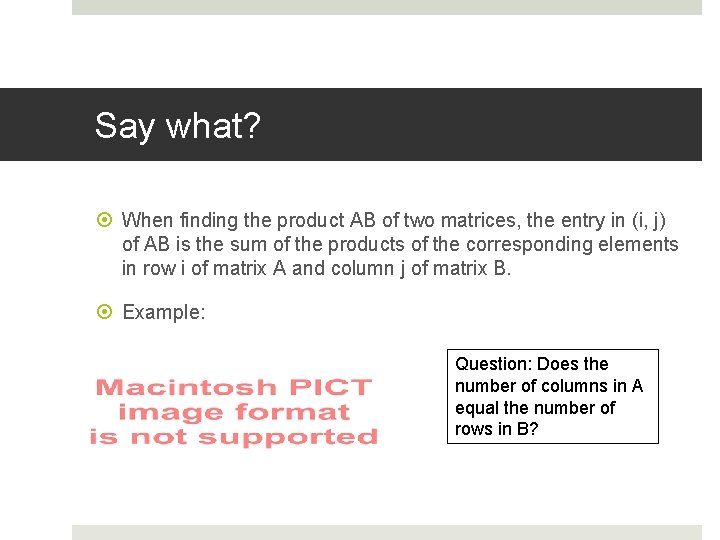 Say what?

When finding the product AB of two matrices, the entry in (i, j) of AB is the sum of the products of the corresponding elements in row i of matrix A and column j of matrix B.

Example:

Macintosh PICT image format is not supported

Question: Does the number of columns in A equal the number of rows in B?